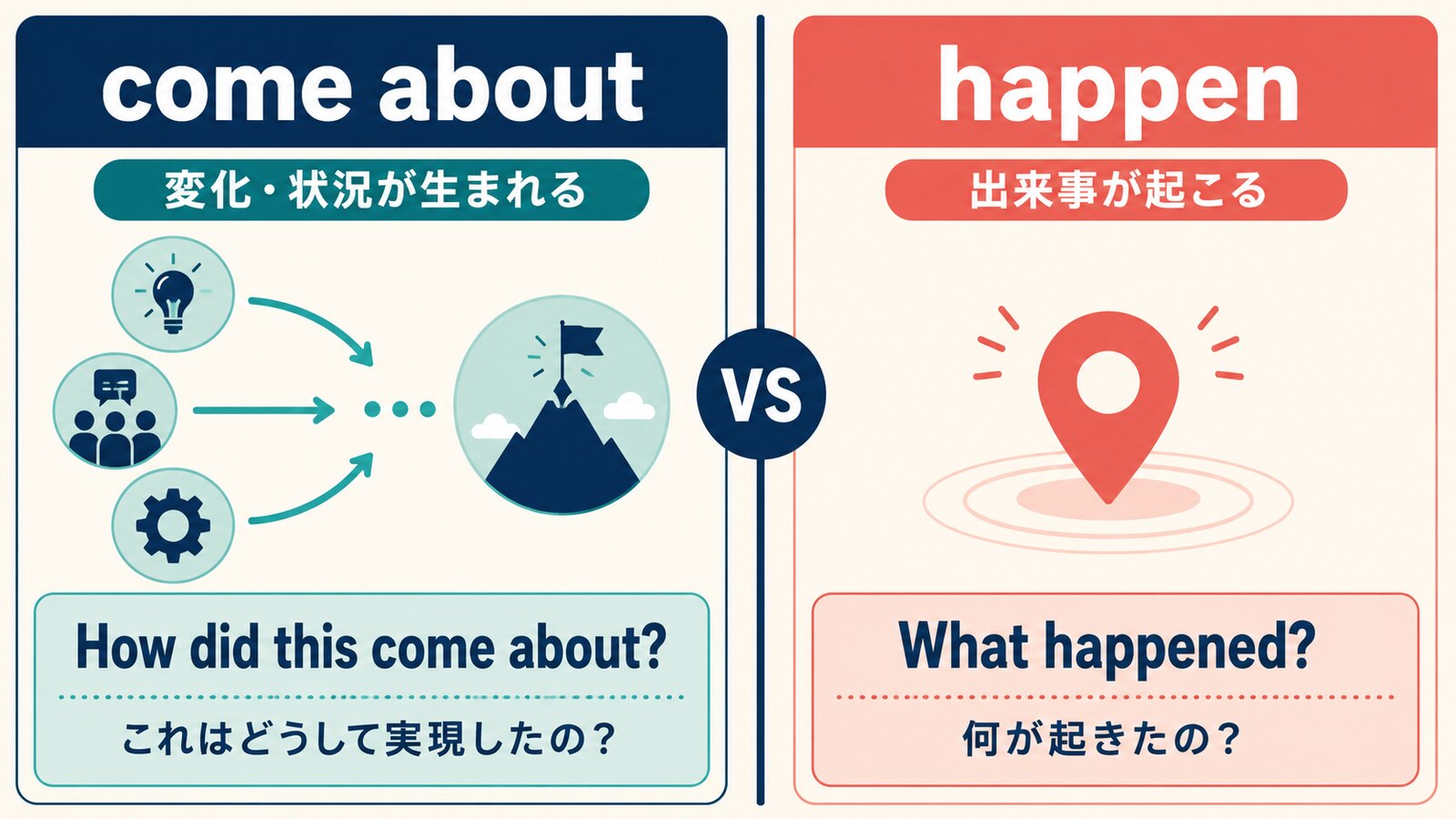 come about

変化・状況が生まれる

How did this come about?

これはどうして実現したの？

VS

happen

出来事が起こる

What happened?

何が起きたの？